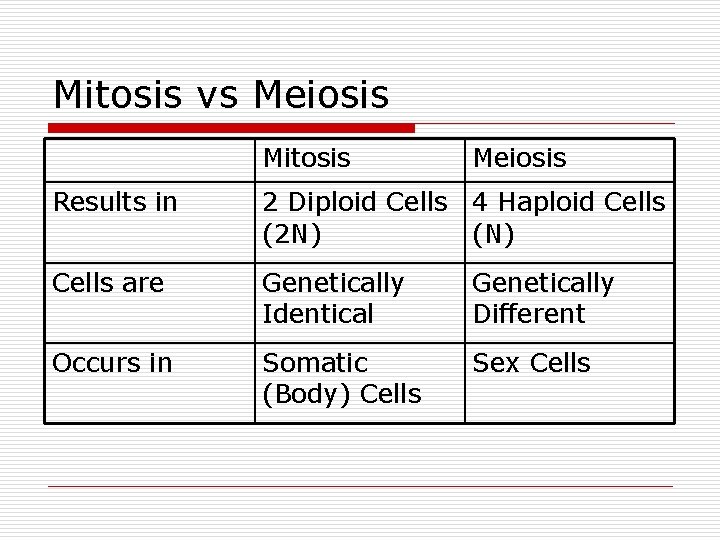 Mitosis vs Meiosis

| | Mitosis | Meiosis |
|---|---|---|
| Results in | 2 Diploid Cells (2N) | 4 Haploid Cells (N) |
| Cells are | Genetically Identical | Genetically Different |
| Occurs in | Somatic (Body) Cells | Sex Cells |